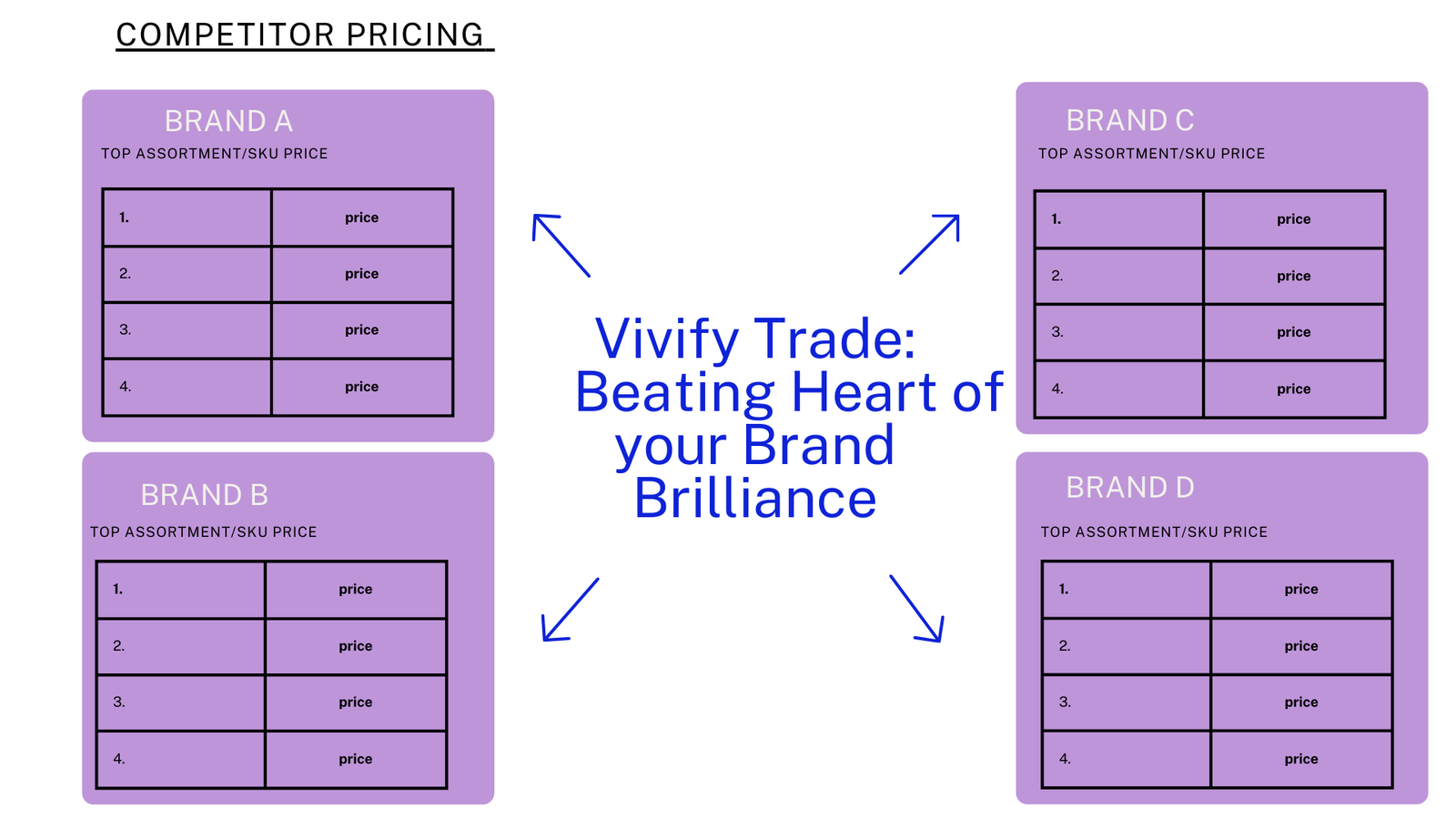 COMPETITOR PRICING

BRAND A
TOP ASSORTMENT/SKU PRICE

| 1. | price |
|---|---|
| 2. | price |
| 3. | price |
| 4. | price |

BRAND B
TOP ASSORTMENT/SKU PRICE

| 1. | price |
|---|---|
| 2. | price |
| 3. | price |
| 4. | price |

Vivify Trade: Beating Heart of your Brand Brilliance

BRAND C
TOP ASSORTMENT/SKU PRICE

| 1. | price |
|---|---|
| 2. | price |
| 3. | price |
| 4. | price |

BRAND D
TOP ASSORTMENT/SKU PRICE

| 1. | price |
|---|---|
| 2. | price |
| 3. | price |
| 4. | price |